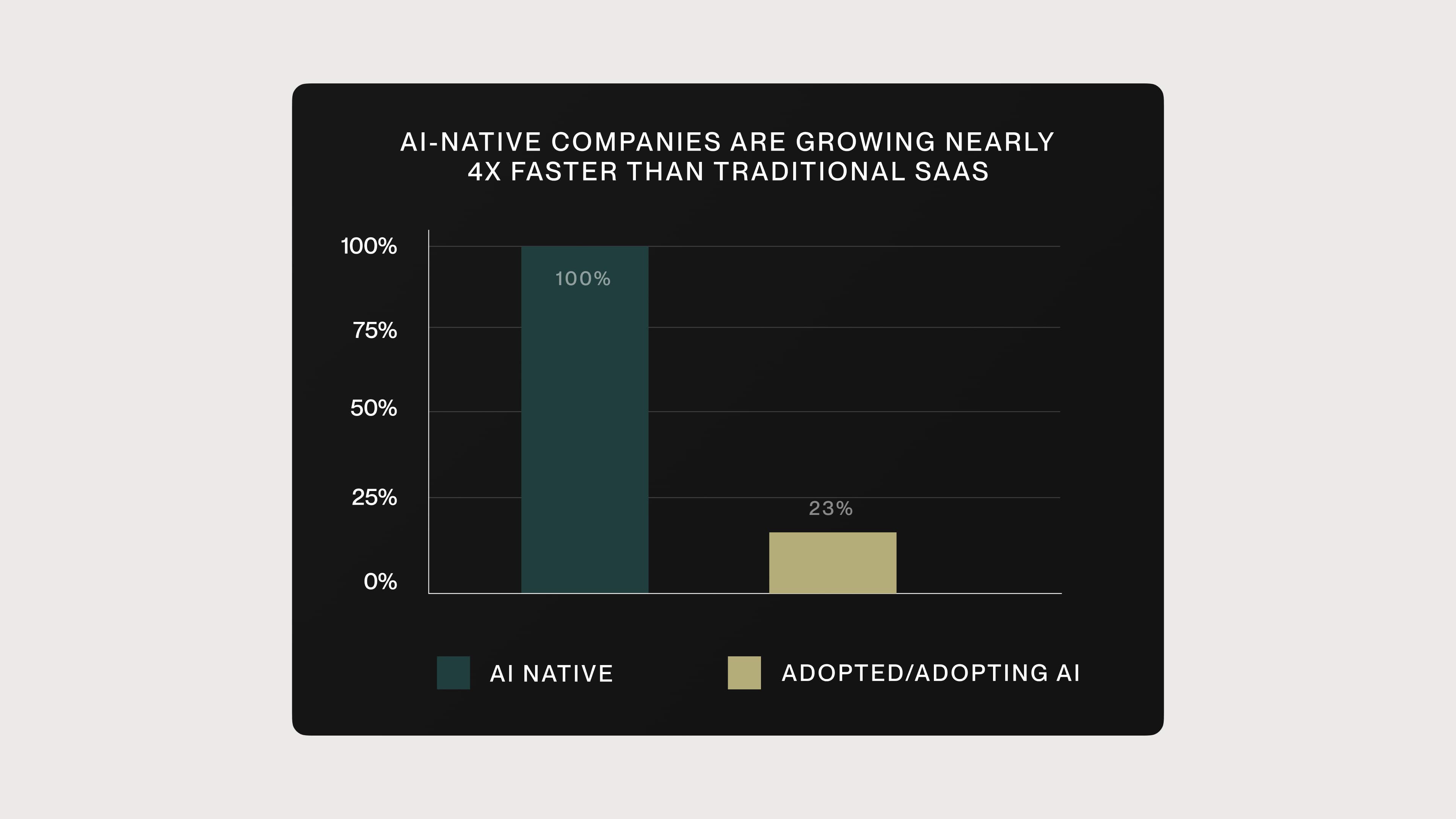 AI-NATIVE COMPANIES ARE GROWING NEARLY 4X FASTER THAN TRADITIONAL SAAS

100%
75%
50%
25%
0%

100%
23%

AI NATIVE
ADOPTED/ADOPTING AI